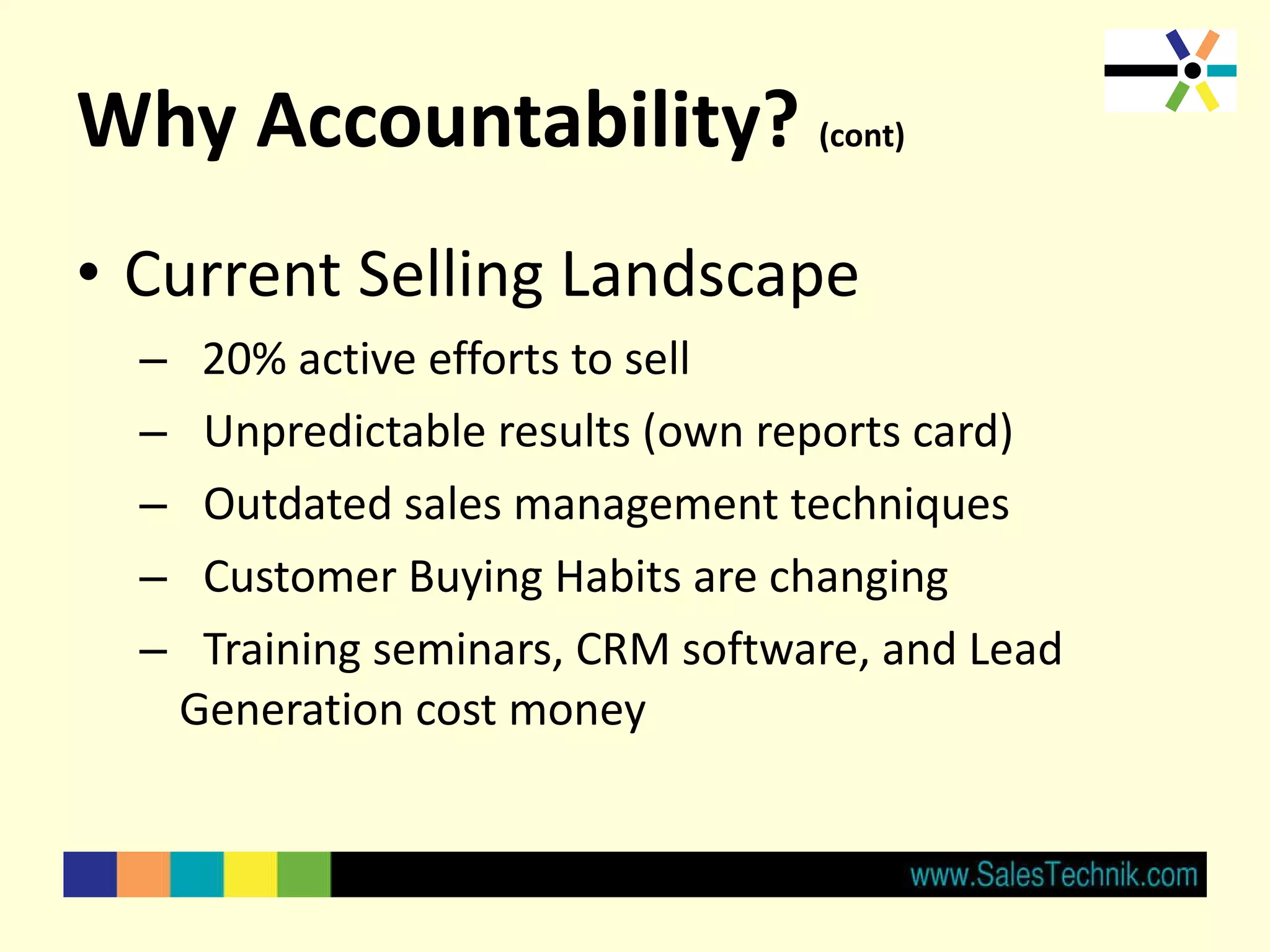 Why Accountability? (cont)

• Current Selling Landscape

– 20% active efforts to sell

– Unpredictable results (own reports card)

– Outdated sales management techniques

– Customer Buying Habits are changing

– Training seminars, CRM software, and Lead Generation cost money

www.SalesTechnik.com